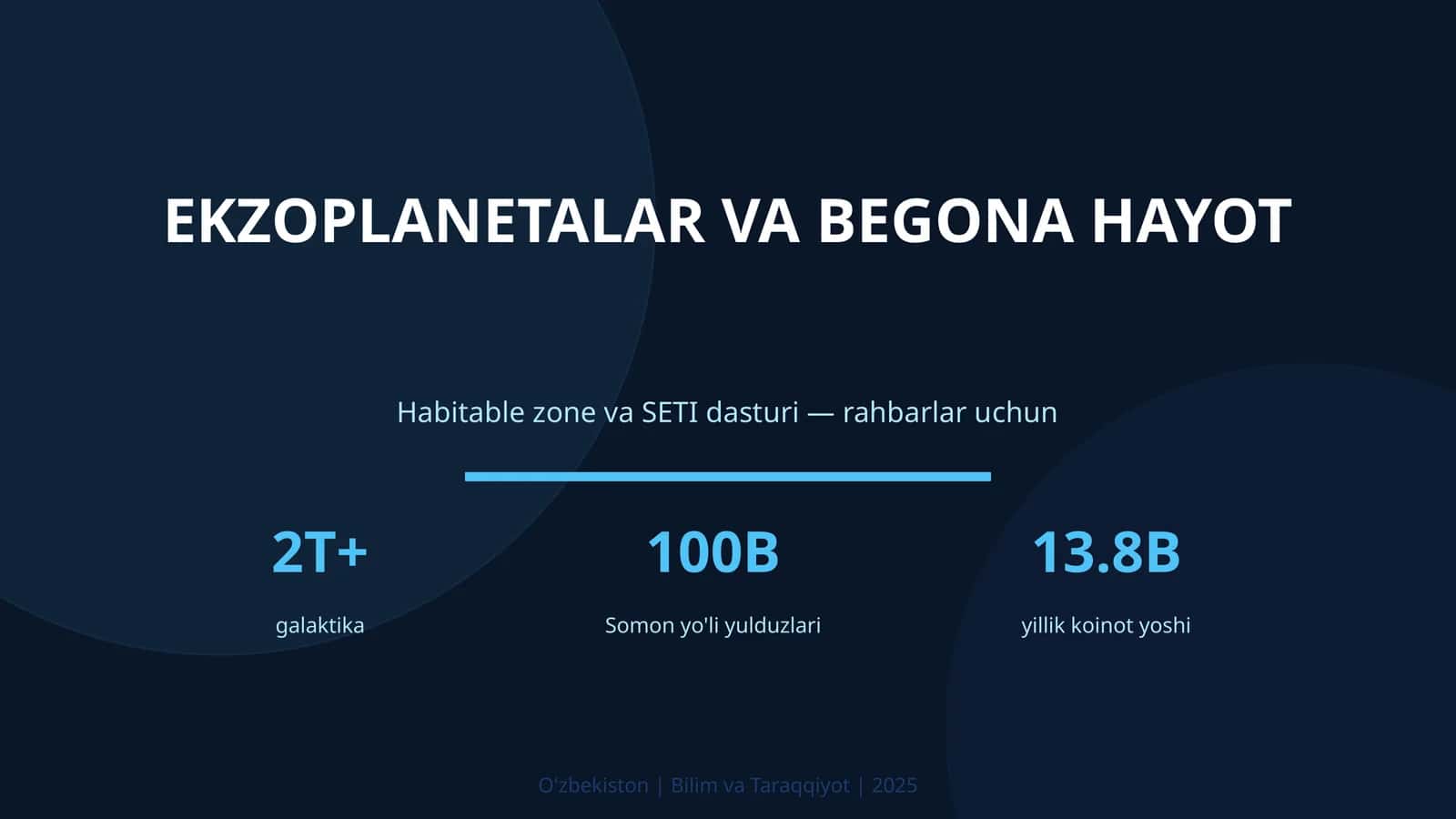 EKZOPLANETALAR VA BEGONA HAYOT

Habitable zone va SETI dasturi — rahbarlar uchun

2T+
galaktika

100B
Somon yo'li yulduzlari

13.8B
yillik koinot yoshi

O'zbekiston | Bilim va Taraqqiyot | 2025